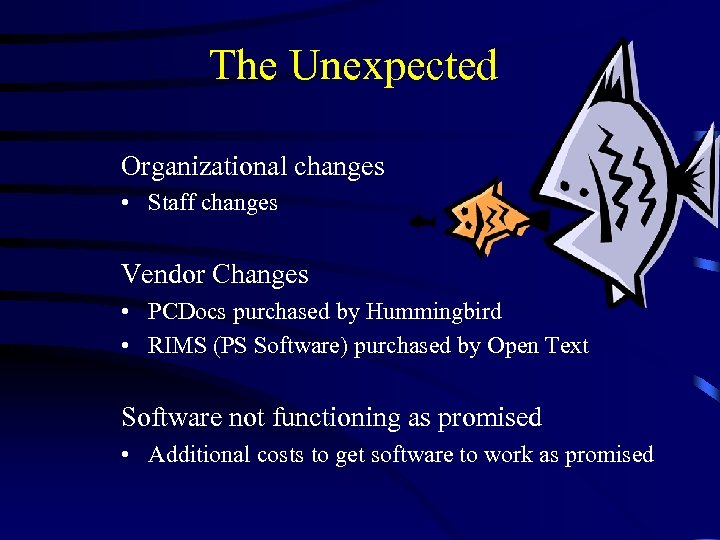 The Unexpected

Organizational changes

• Staff changes

Vendor Changes

• PCDocs purchased by Hummingbird
• RIMS (PS Software) purchased by Open Text

Software not functioning as promised

• Additional costs to get software to work as promised